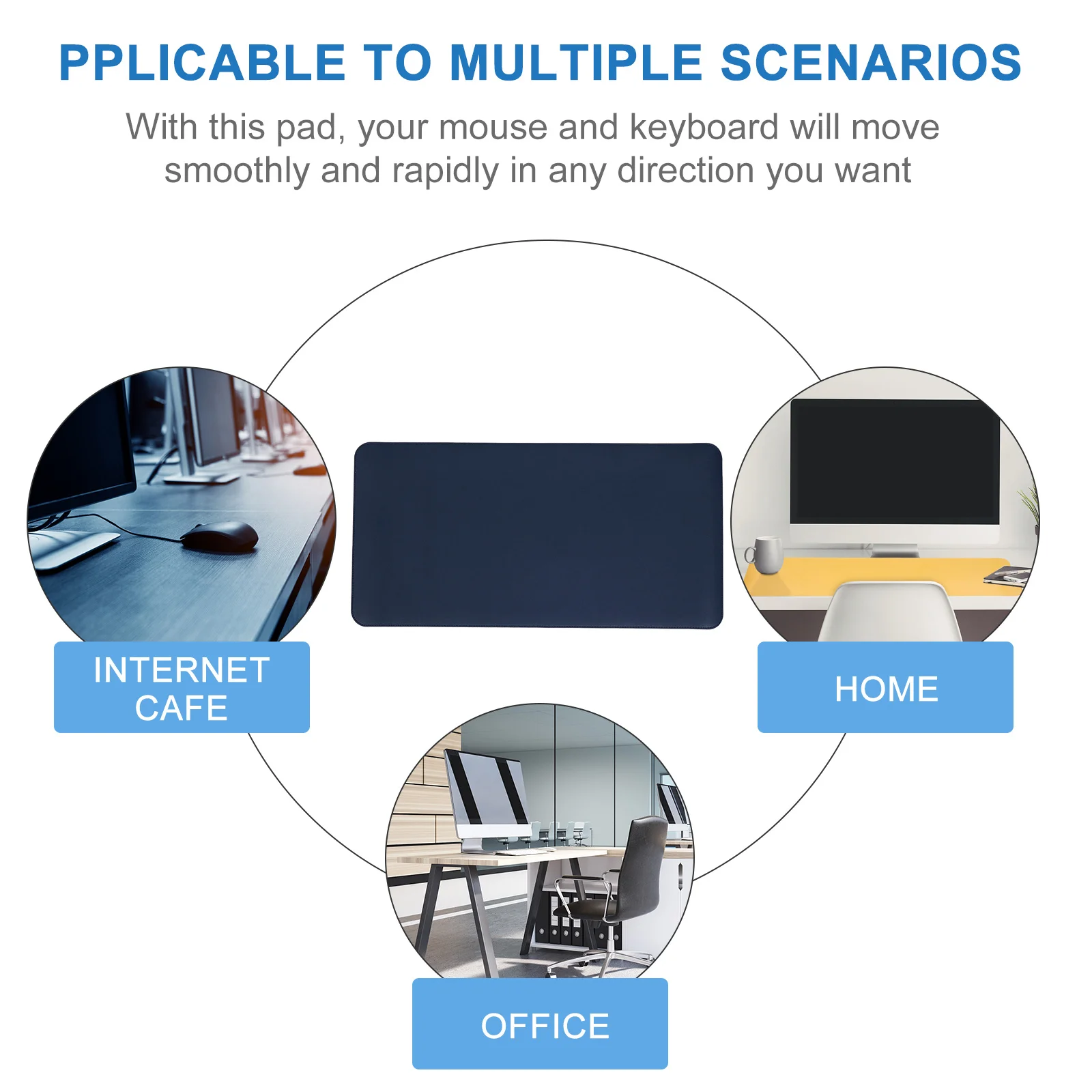 PPLICABLE TO MULTIPLE SCENARIOS

With this pad, your mouse and keyboard will move smoothly and rapidly in any direction you want

INTERNET CAFE

HOME

OFFICE